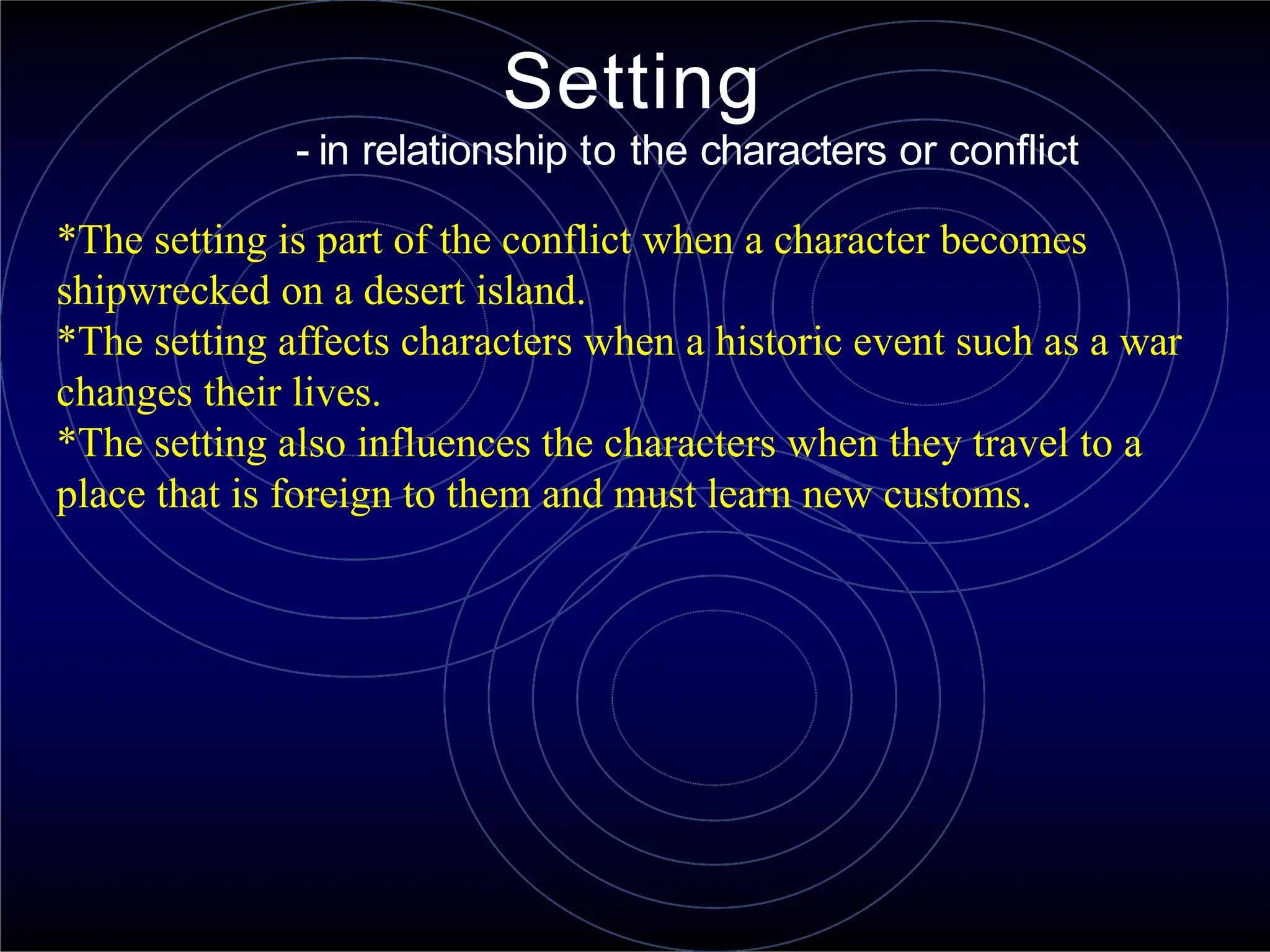 Setting
- in relationship to the characters or conflict

*The setting is part of the conflict when a character becomes shipwrecked on a desert island.
*The setting affects characters when a historic event such as a war changes their lives.
*The setting also influences the characters when they travel to a place that is foreign to them and must learn new customs.